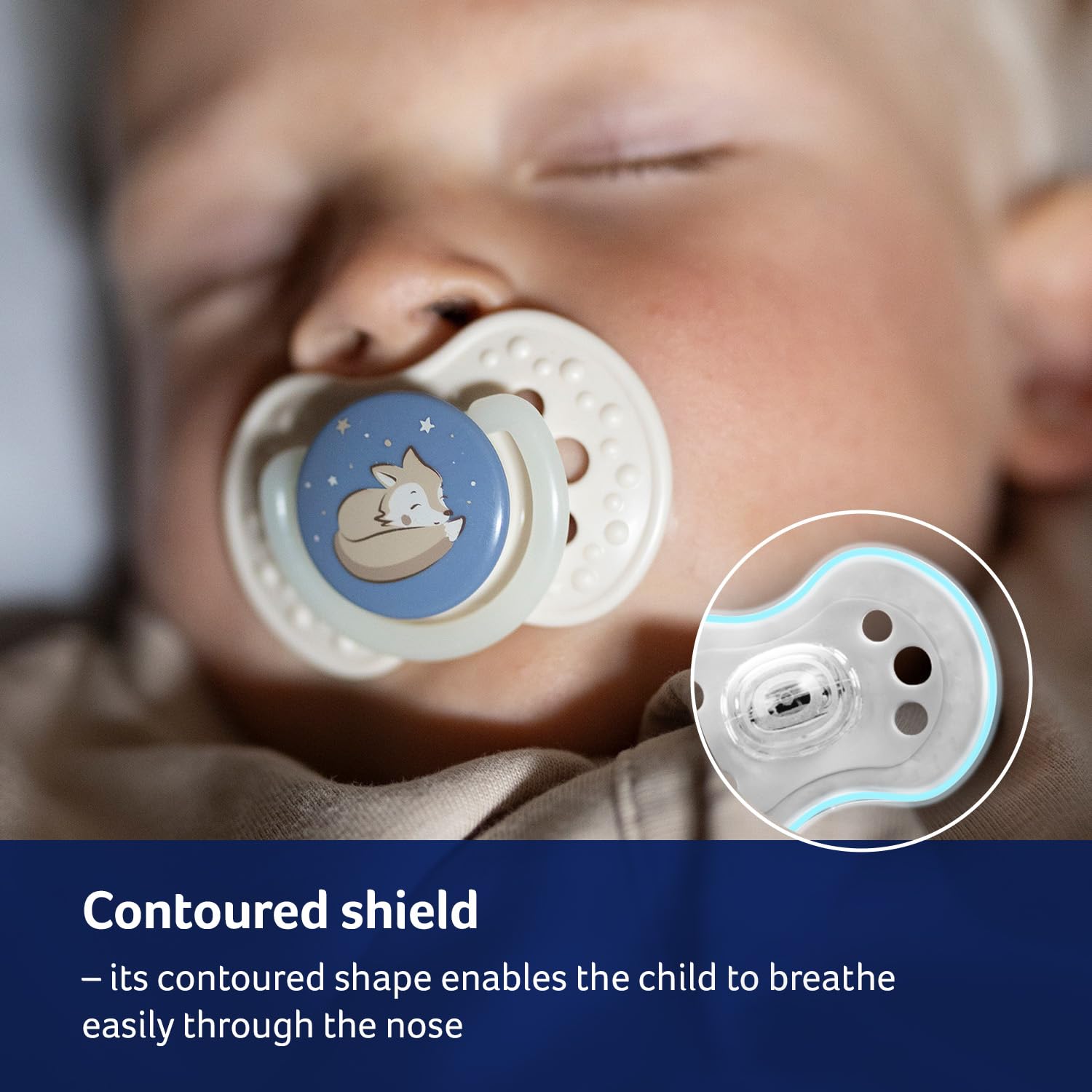 Contoured shield

– its contoured shape enables the child to breathe easily through the nose